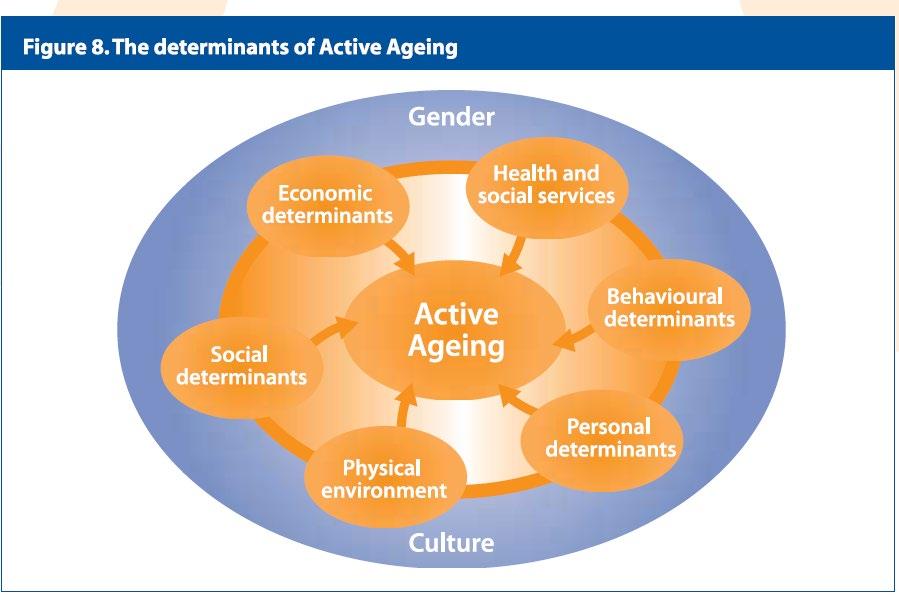 Figure 8. The determinants of Active Ageing

Gender

Economic determinants

Health and social services

Behavioural determinants

Active Ageing

Social determinants

Personal determinants

Physical environment

Culture